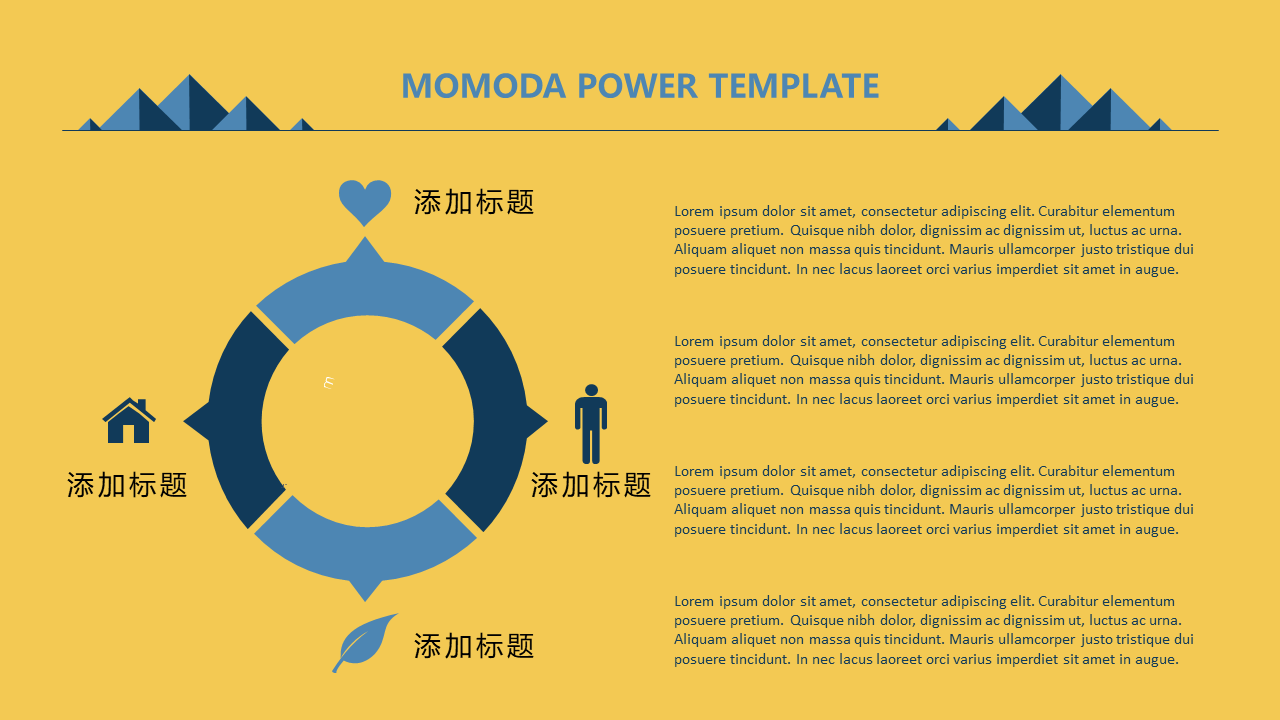 MOMODA POWER TEMPLATE

添加标题

添加标题

添加标题

添加标题

Lorem ipsum dolor sit amet, consectetur adipiscing elit. Curabitur elementum posuere pretium. Quisque nibh dolor, dignissim ac dignissim ut, luctus ac urna. Aliquam aliquet non massa quis tincidunt. Mauris ullamcorper justo tristique dui posuere tincidunt. In nec lacus laoreet orci varius imperdiet sit amet in augue.

Lorem ipsum dolor sit amet, consectetur adipiscing elit. Curabitur elementum posuere pretium. Quisque nibh dolor, dignissim ac dignissim ut, luctus ac urna. Aliquam aliquet non massa quis tincidunt. Mauris ullamcorper justo tristique dui posuere tincidunt. In nec lacus laoreet orci varius imperdiet sit amet in augue.

Lorem ipsum dolor sit amet, consectetur adipiscing elit. Curabitur elementum posuere pretium. Quisque nibh dolor, dignissim ac dignissim ut, luctus ac urna. Aliquam aliquet non massa quis tincidunt. Mauris ullamcorper justo tristique dui posuere tincidunt. In nec lacus laoreet orci varius imperdiet sit amet in augue.

Lorem ipsum dolor sit amet, consectetur adipiscing elit. Curabitur elementum posuere pretium. Quisque nibh dolor, dignissim ac dignissim ut, luctus ac urna. Aliquam aliquet non massa quis tincidunt. Mauris ullamcorper justo tristique dui posuere tincidunt. In nec lacus laoreet orci varius imperdiet sit amet in augue.